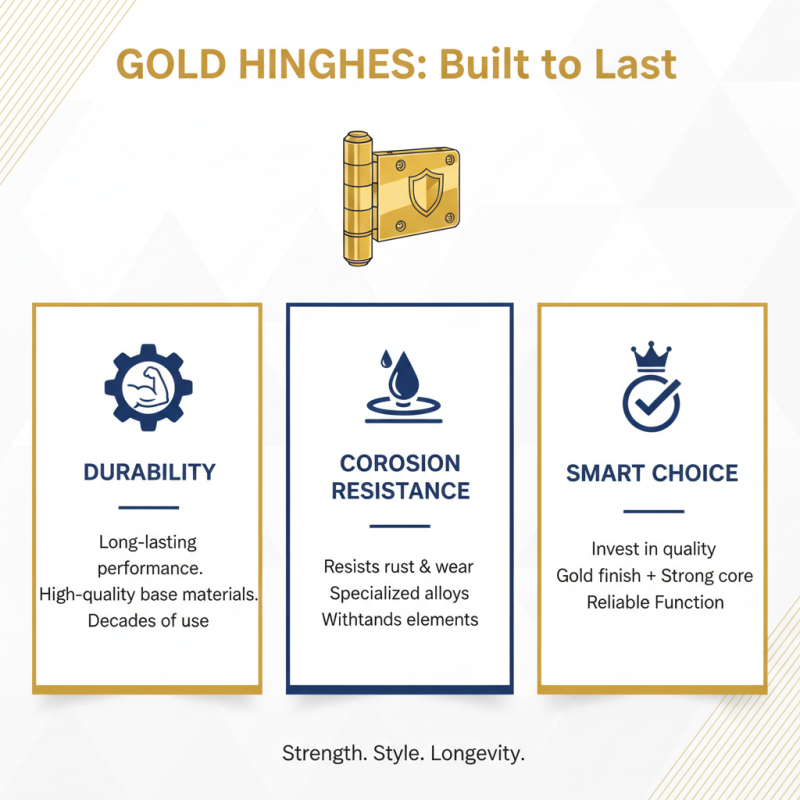 GOLD HINGHES: Built to Last

DURABILITY

Long-lasting performance.
High-quality base materials.
Decades of use

COROSION RESISTANCE

Resists rust & wear
Specialized alloys
Withtands elements

SMART CHOICE

Invest in quality
Gold finish + Strong core
Reliable Function

Strength. Style. Longevity.